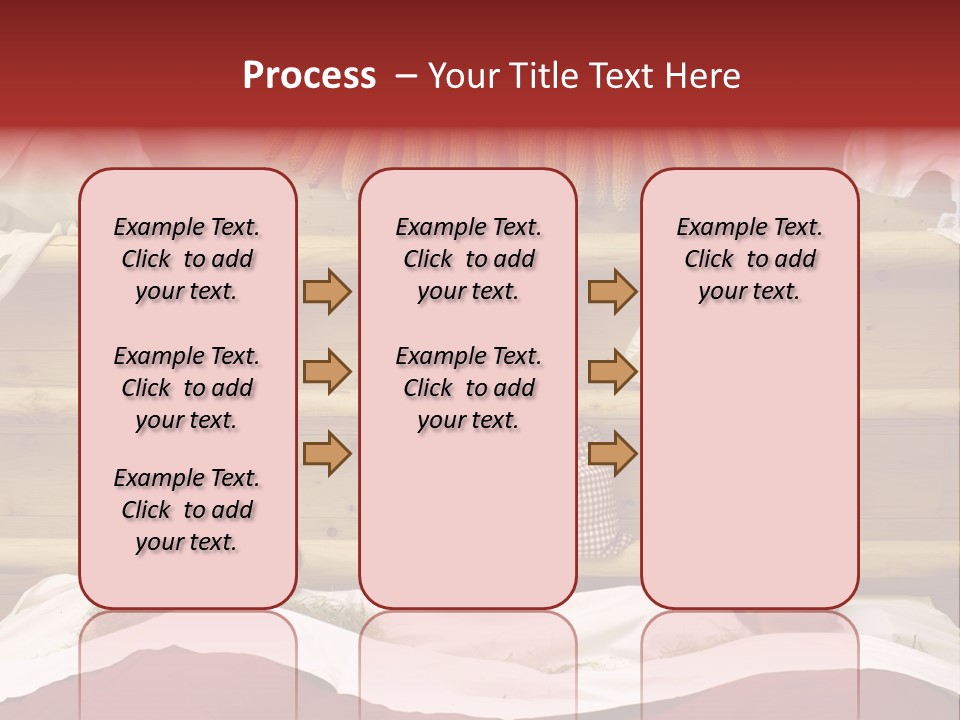 Process – Your Title Text Here

Example Text. Click to add your text.

Example Text. Click to add your text.

Example Text. Click to add your text.

Example Text. Click to add your text.

Example Text. Click to add your text.

Example Text. Click to add your text.